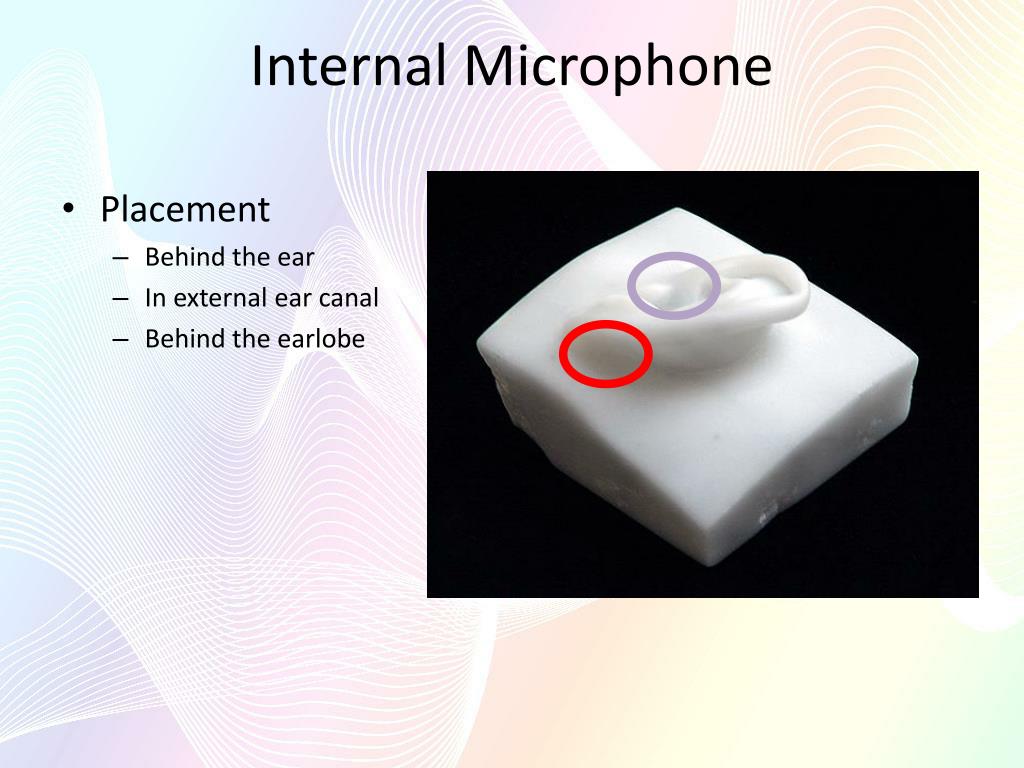 Internal Microphone

• Placement
– Behind the ear
– In external ear canal
– Behind the earlobe